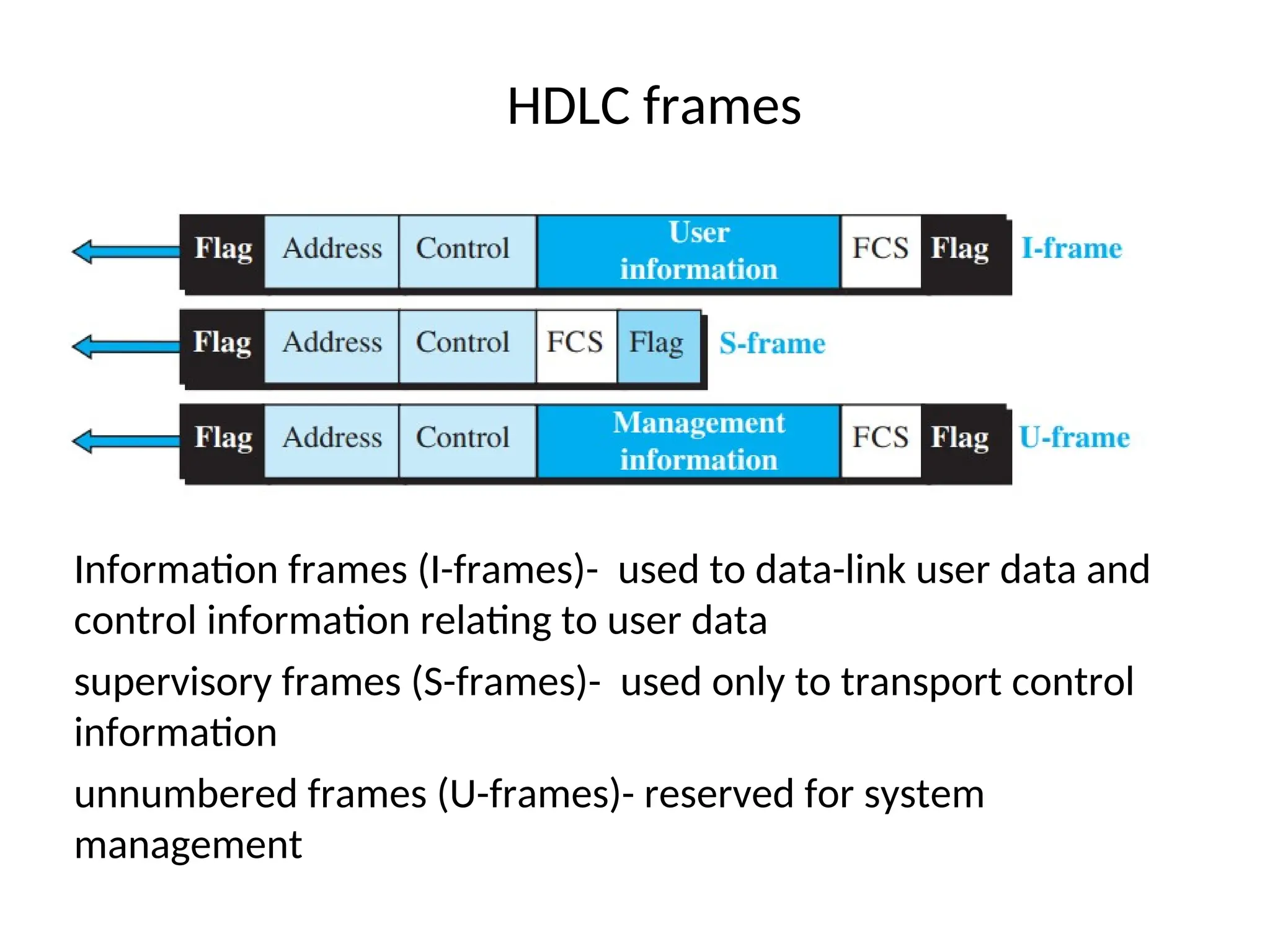 HDLC frames

Flag Address Control User information FCS Flag I-frame

Flag Address Control FCS Flag S-frame

Flag Address Control Management information FCS Flag U-frame

Information frames (I-frames)-  used to data-link user data and control information relating to user data

supervisory frames (S-frames)-  used only to transport control information

unnumbered frames (U-frames)- reserved for system management